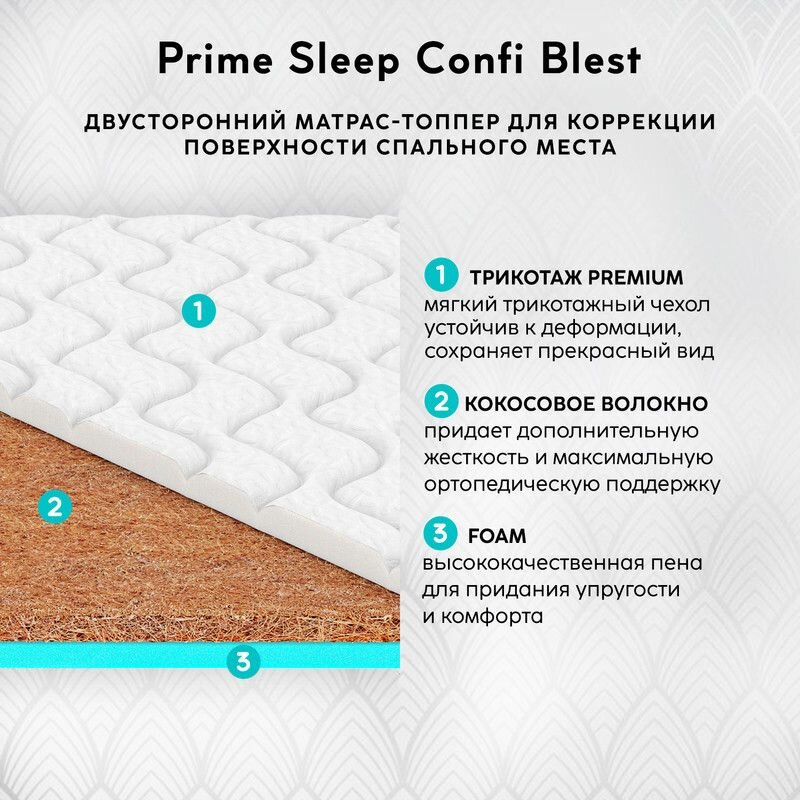 Prime Sleep Confi Blest

ДВУСТОРОННИЙ МАТРАС-ТОППЕР ДЛЯ КОРРЕКЦИИ ПОВЕРХНОСТИ СПАЛЬНОГО МЕСТА

1

2

3

1 ТРИКОТАЖ PREMIUM
мягкий трикотажный чехол устойчив к деформации, сохраняет прекрасный вид

2 КОКОСОВОЕ ВОЛОКНО
придает дополнительную жесткость и максимальную ортопедическую поддержку

3 FOAM
высококачественная пена для придания упругости и комфорта